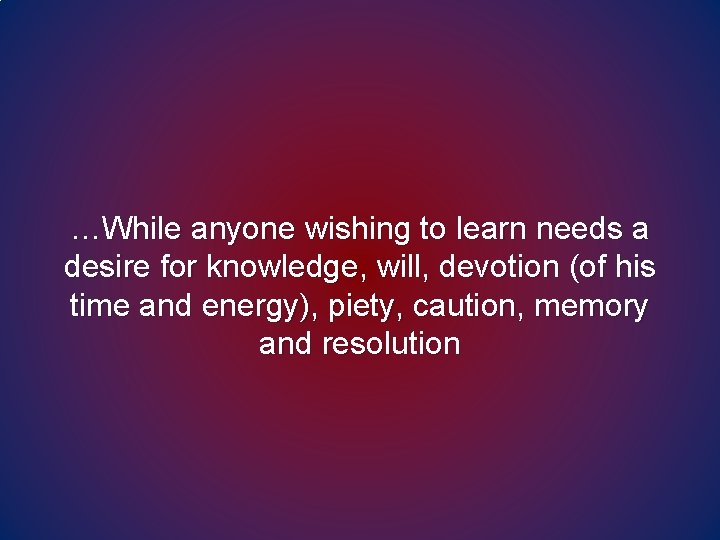 …While anyone wishing to learn needs a desire for knowledge, will, devotion (of his time and energy), piety, caution, memory and resolution